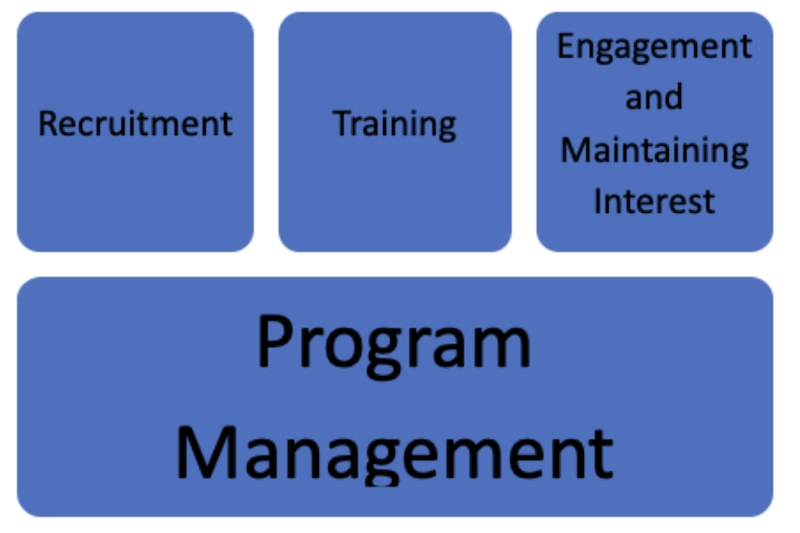 Recruitment

Training

Engagement and Maintaining Interest

Program Management